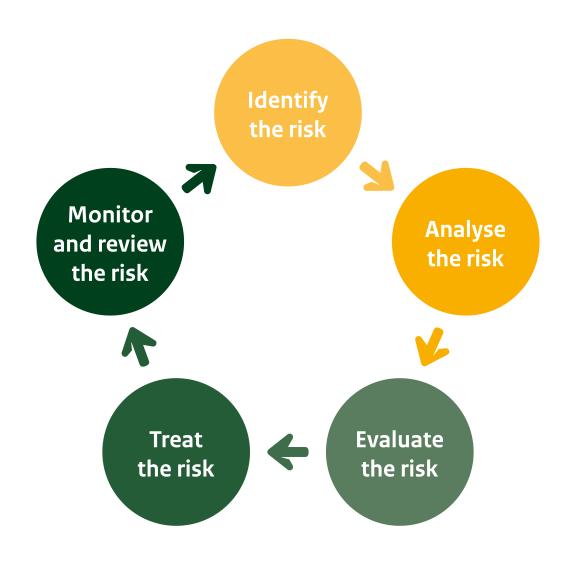 Identify the risk

Analyse the risk

Evaluate the risk

Treat the risk

Monitor and review the risk